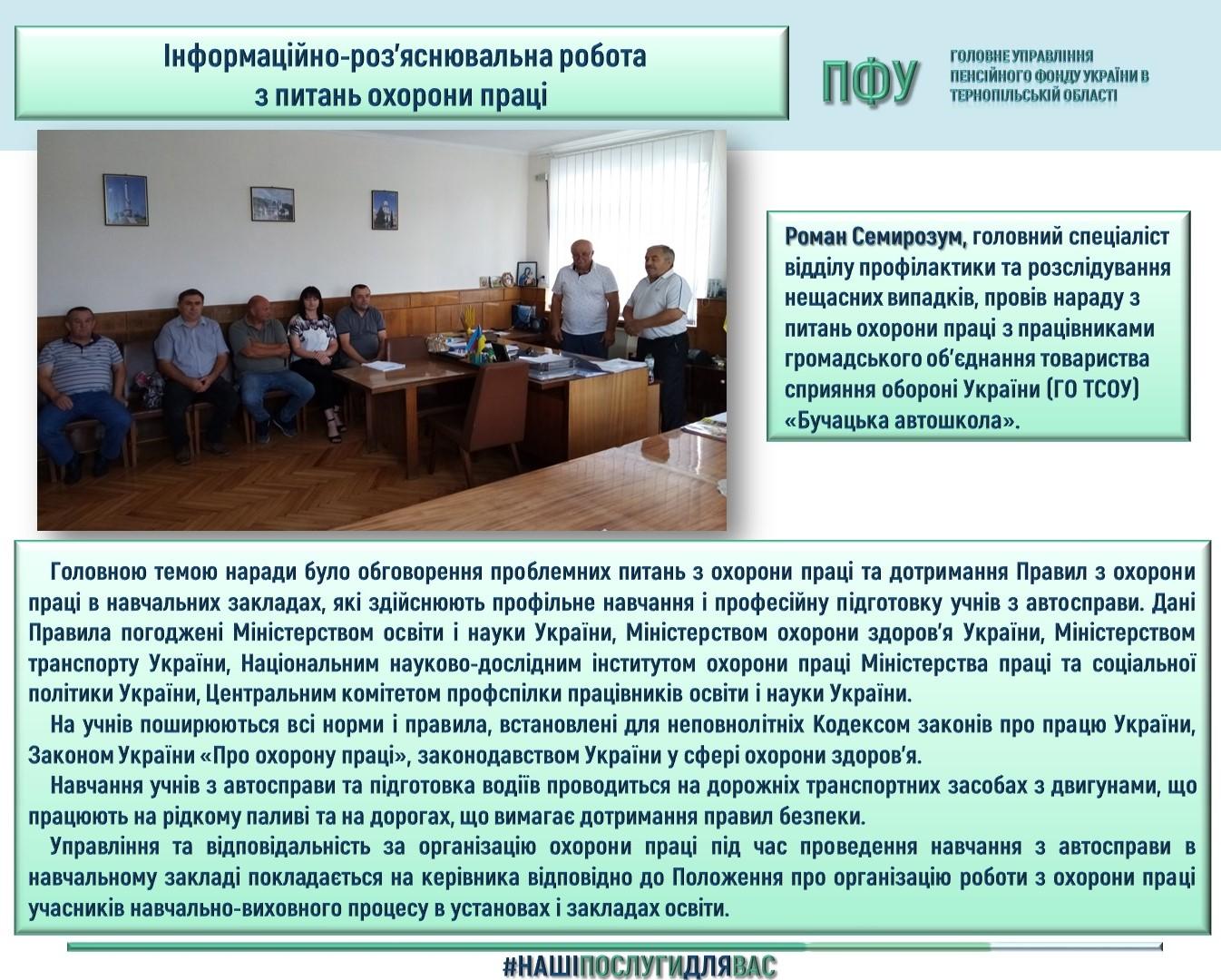 Інформаційно-роз'яснювальна робота з питань охорони праці

ПФУ

ГОЛОВНЕ УПРАВЛІННЯ ПЕНСІЙНОГО ФОНДУ УКРАЇНИ В ТЕРНОПІЛЬСЬКІЙ ОБЛАСТІ

Роман Семирозум, головний спеціаліст відділу профілактики та розслідування нещасних випадків, провів нараду з питань охорони праці з працівниками громадського об'єднання товариства сприяння обороні України (ГО ТСОУ) «Бучацька автошкола».

Головною темою наради було обговорення проблемних питань з охорони праці та дотримання Правил з охорони праці в навчальних закладах, які здійснюють профільне навчання і професійну підготовку учнів з автосправи. Дані Правила погоджені Міністерством освіти і науки України, Міністерством охорони здоров'я України, Міністерством транспорту України, Національним науково-дослідним інститутом охорони праці Міністерства праці та соціальної політики України, Центральним комітетом профспілки працівників освіти і науки України.

На учнів поширюються всі норми і правила, встановлені для неповнолітніх Кодексом законів про працю України, Законом України «Про охорону праці», законодавством України у сфері охорони здоров'я.

Навчання учнів з автосправи та підготовка водіїв проводиться на дорожніх транспортних засобах з двигунами, що працюють на рідкому паливі та на дорогах, що вимагає дотримання правил безпеки.

Управління та відповідальність за організацію охорони праці під час проведення навчання з автосправи в навчальному закладі покладається на керівника відповідно до Положення про організацію роботи з охорони праці учасників навчально-виховного процесу в установах і закладах освіти.

#НАШІПОСЛУГИДЛЯВАС